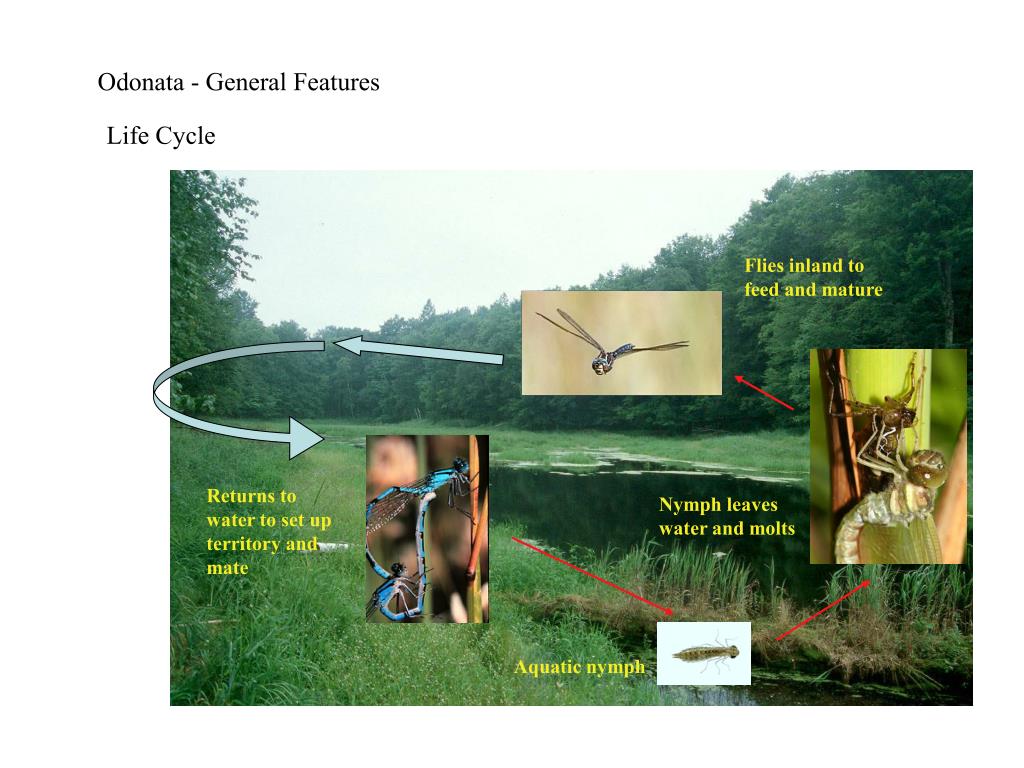 Odonata - General Features

Life Cycle

Flies inland to feed and mature

Returns to water to set up territory and mate

Nymph leaves water and molts

Aquatic nymph